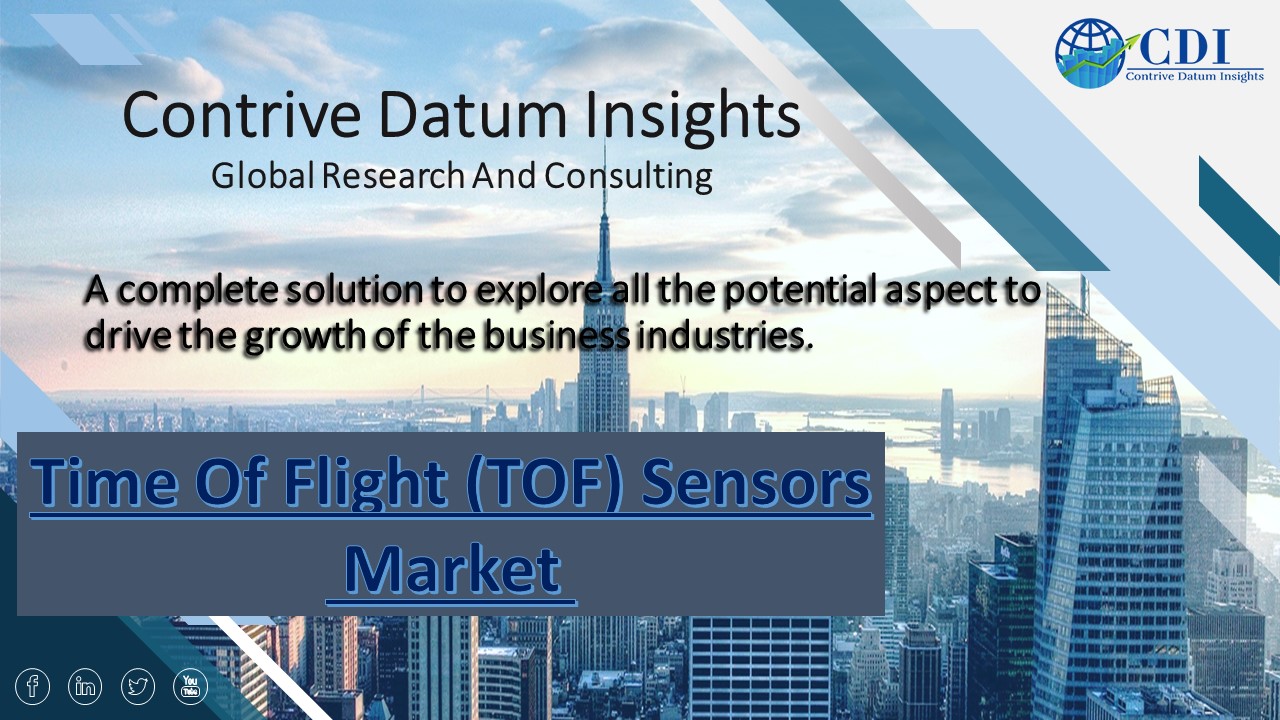 CDI
Contrive Datum Insights

Contrive Datum Insights
Global Research And Consulting

A complete solution to explore all the potential aspect to drive the growth of the business industries.

Time Of Flight (TOF) Sensors Market

f in You Tube